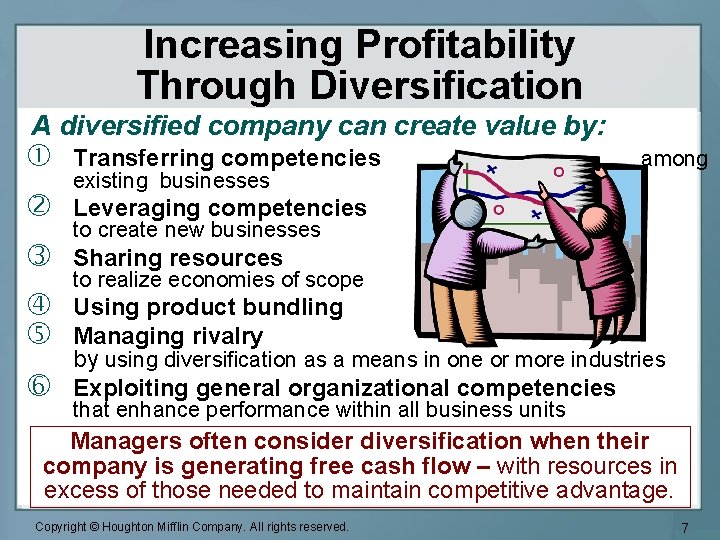 Increasing Profitability Through Diversification

A diversified company can create value by:

① Transferring competencies among existing businesses

② Leveraging competencies to create new businesses

③ Sharing resources to realize economies of scope

④ Using product bundling

⑤ Managing rivalry by using diversification as a means in one or more industries

⑥ Exploiting general organizational competencies that enhance performance within all business units

Managers often consider diversification when their company is generating free cash flow – with resources in excess of those needed to maintain competitive advantage.

Copyright © Houghton Mifflin Company. All rights reserved.

7